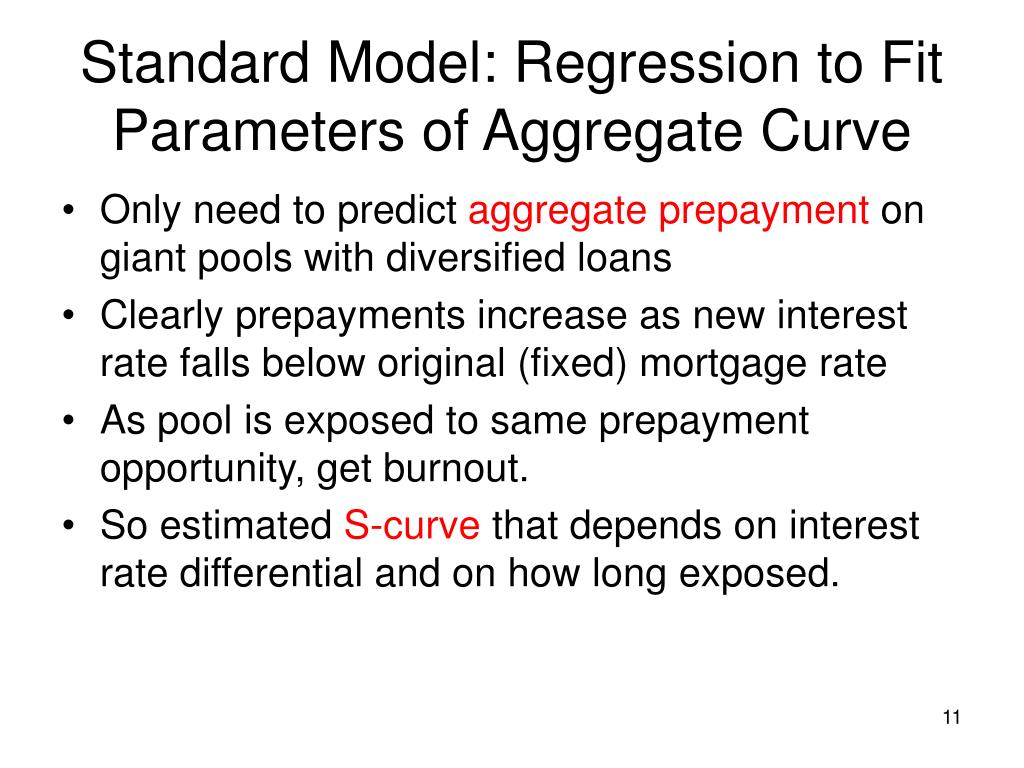 Standard Model: Regression to Fit Parameters of Aggregate Curve

• Only need to predict aggregate prepayment on giant pools with diversified loans
• Clearly prepayments increase as new interest rate falls below original (fixed) mortgage rate
• As pool is exposed to same prepayment opportunity, get burnout.
• So estimated S-curve that depends on interest rate differential and on how long exposed.

11